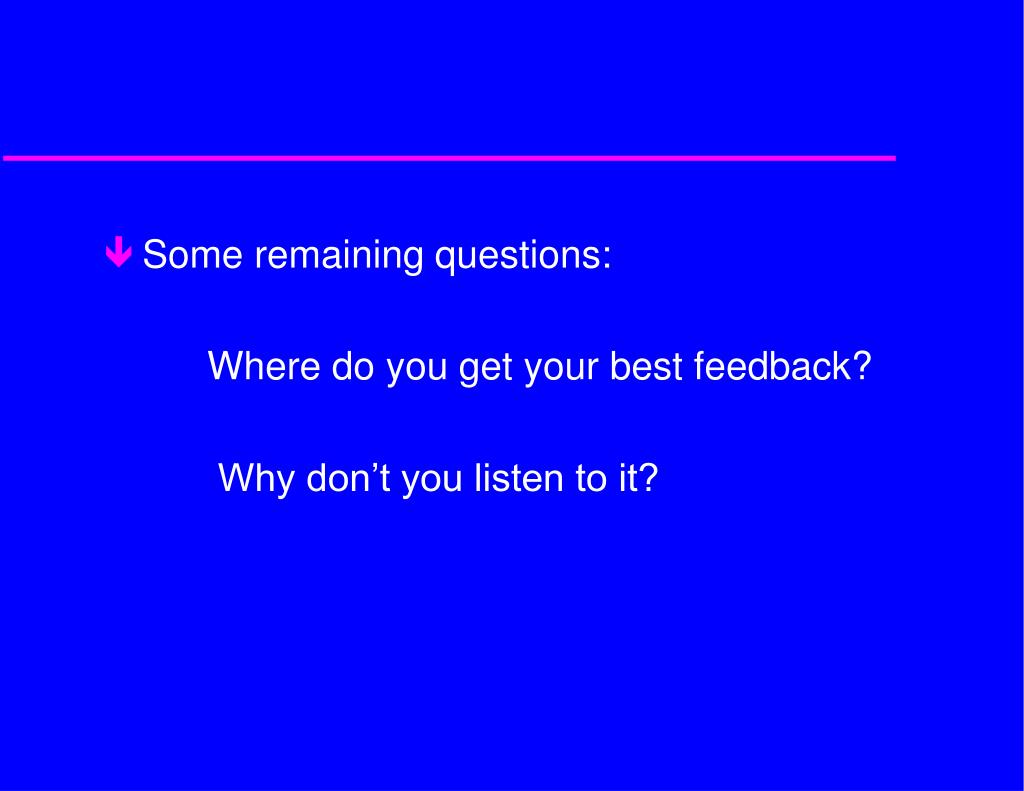 Some remaining questions:

Where do you get your best feedback?

Why don’t you listen to it?